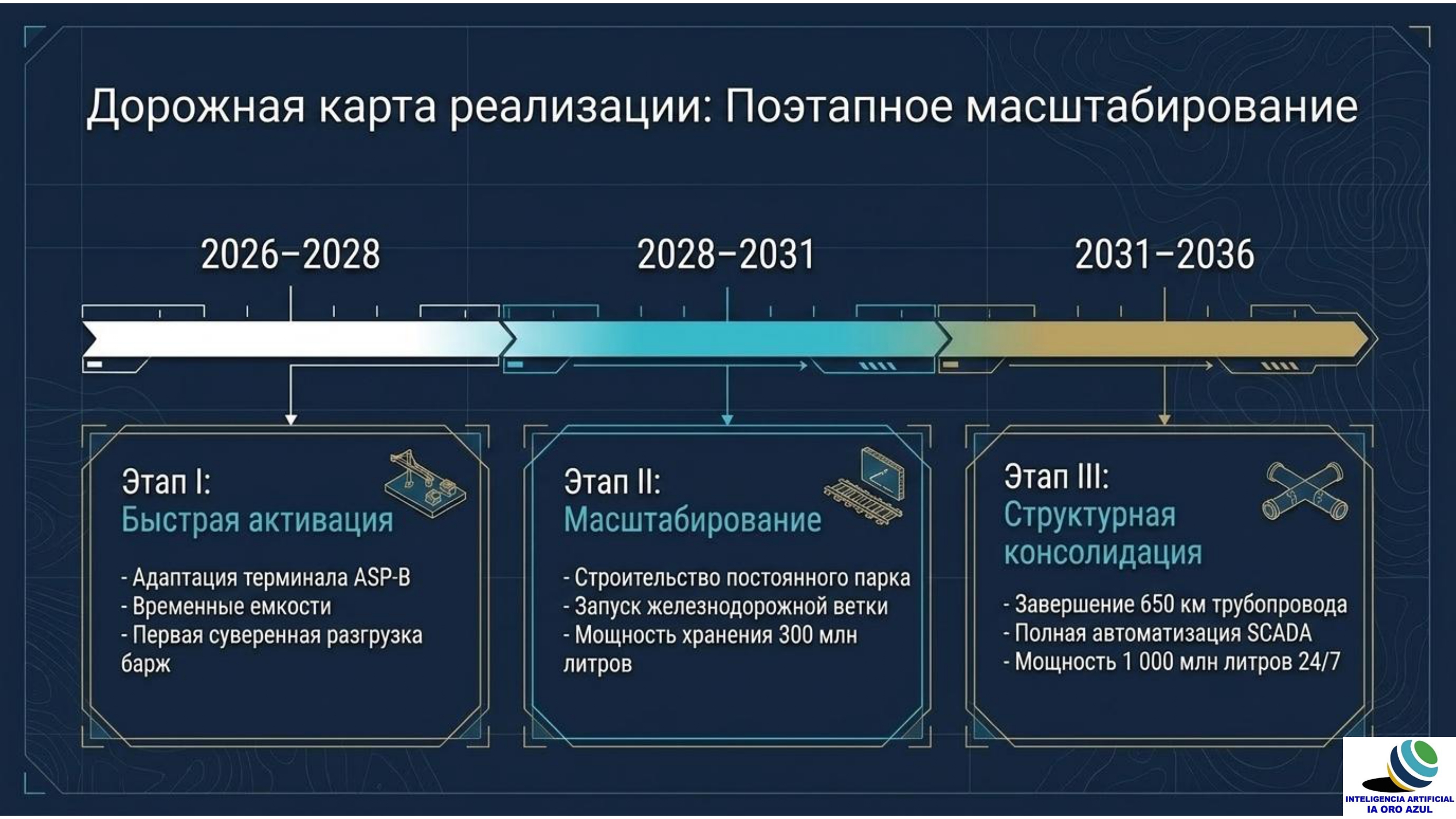 Дорожная карта реализации: Поэтапное масштабирование

2026–2028

2028–2031

2031–2036

Этап I:
Быстрая активация

- Адаптация терминала ASP-B
- Временные емкости
- Первая суверенная разгрузка барж

Этап II:
Масштабирование

- Строительство постоянного парка
- Запуск железнодорожной ветки
- Мощность хранения 300 млн литров

Этап III:
Структурная консолидация

- Завершение 650 км трубопровода
- Полная автоматизация SCADA
- Мощность 1 000 млн литров 24/7

INTELIGENCIA ARTIFICIAL
IA ORO AZUL